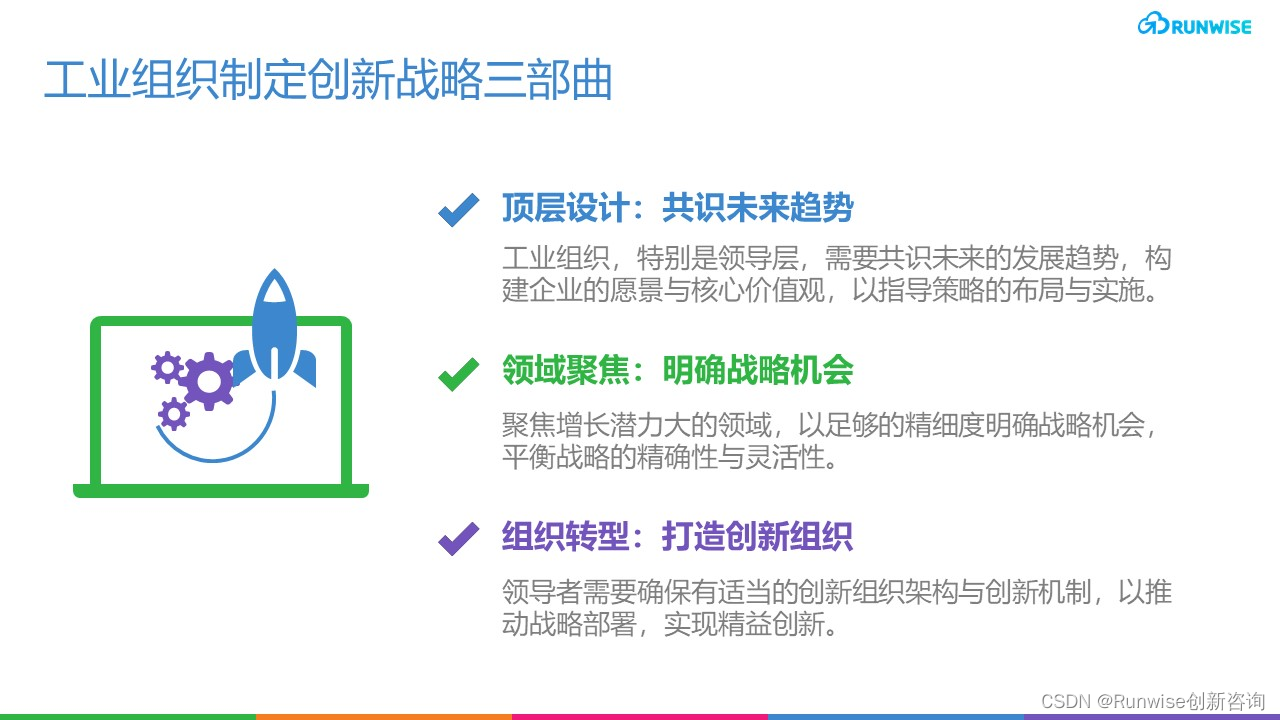 RUNWISE

工业组织制定创新战略三部曲

顶层设计：共识未来趋势

工业组织，特别是领导层，需要共识未来的发展趋势，构建企业的愿景与核心价值观，以指导策略的布局与实施。

领域聚焦：明确战略机会

聚焦增长潜力大的领域，以足够的精细度明确战略机会，平衡战略的精确性与灵活性。

组织转型：打造创新组织

领导者需要确保有适当的创新组织架构与创新机制，以推动战略部署，实现精益创新。

CSDN @Runwise创新咨询